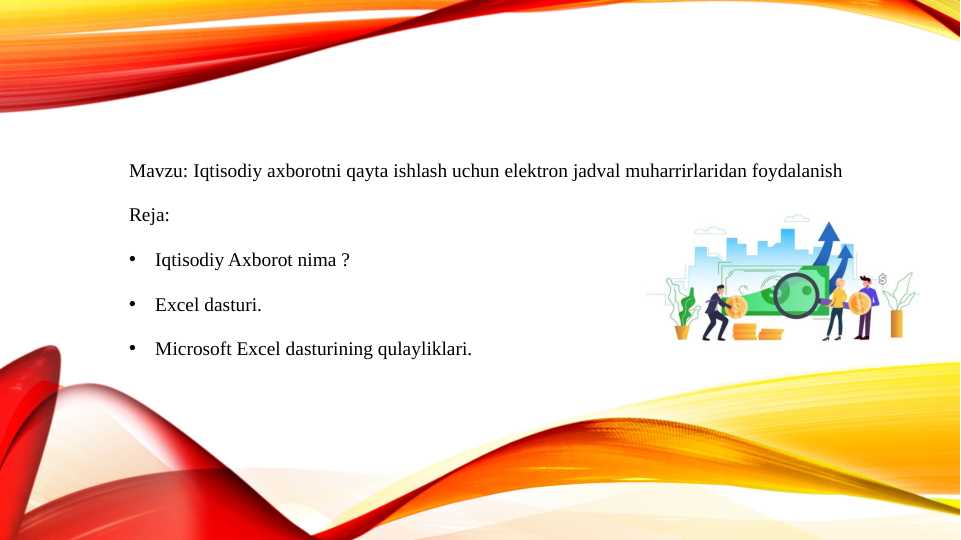 Mavzu: Iqtisodiy axborotni qayta ishlash uchun elektron jadval muharrirlaridan foydalanish

Reja:

• Iqtisodiy Axborot nima ?

• Excel dasturi.

• Microsoft Excel dasturining qulayliklari.